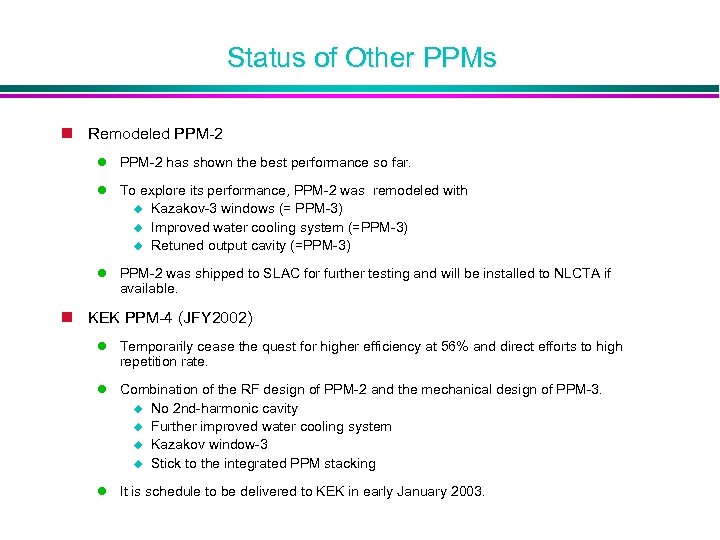 Status of Other PPMs

Remodeled PPM-2

PPM-2 has shown the best performance so far.

To explore its performance, PPM-2 was remodeled with
Kazakov-3 windows (= PPM-3)
Improved water cooling system (=PPM-3)
Retuned output cavity (=PPM-3)

PPM-2 was shipped to SLAC for further testing and will be installed to NLCTA if available.

KEK PPM-4 (JFY2002)

Temporarily cease the quest for higher efficiency at 56% and direct efforts to high repetition rate.

Combination of the RF design of PPM-2 and the mechanical design of PPM-3.
No 2nd-harmonic cavity
Further improved water cooling system
Kazakov window-3
Stick to the integrated PPM stacking

It is schedule to be delivered to KEK in early January 2003.